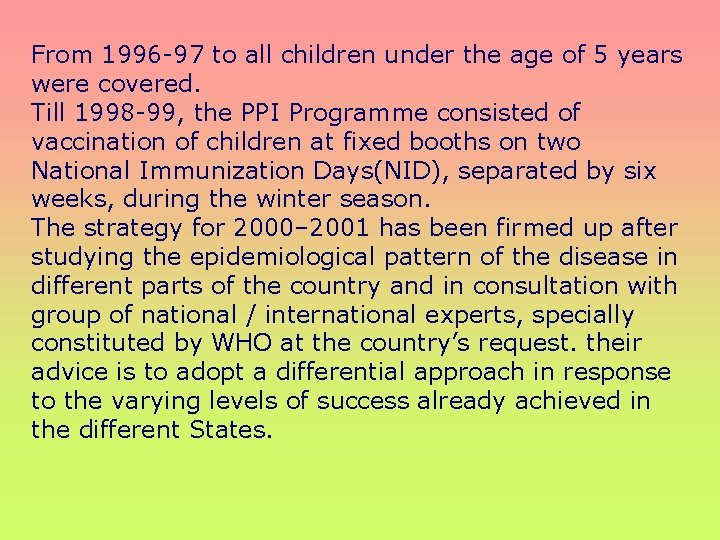 From 1996-97 to all children under the age of 5 years were covered.
Till 1998-99, the PPI Programme consisted of vaccination of children at fixed booths on two National Immunization Days(NID), separated by six weeks, during the winter season.
The strategy for 2000–2001 has been firmed up after studying the epidemiological pattern of the disease in different parts of the country and in consultation with group of national / international experts, specially constituted by WHO at the country's request. their advice is to adopt a differential approach in response to the varying levels of success already achieved in the different States.